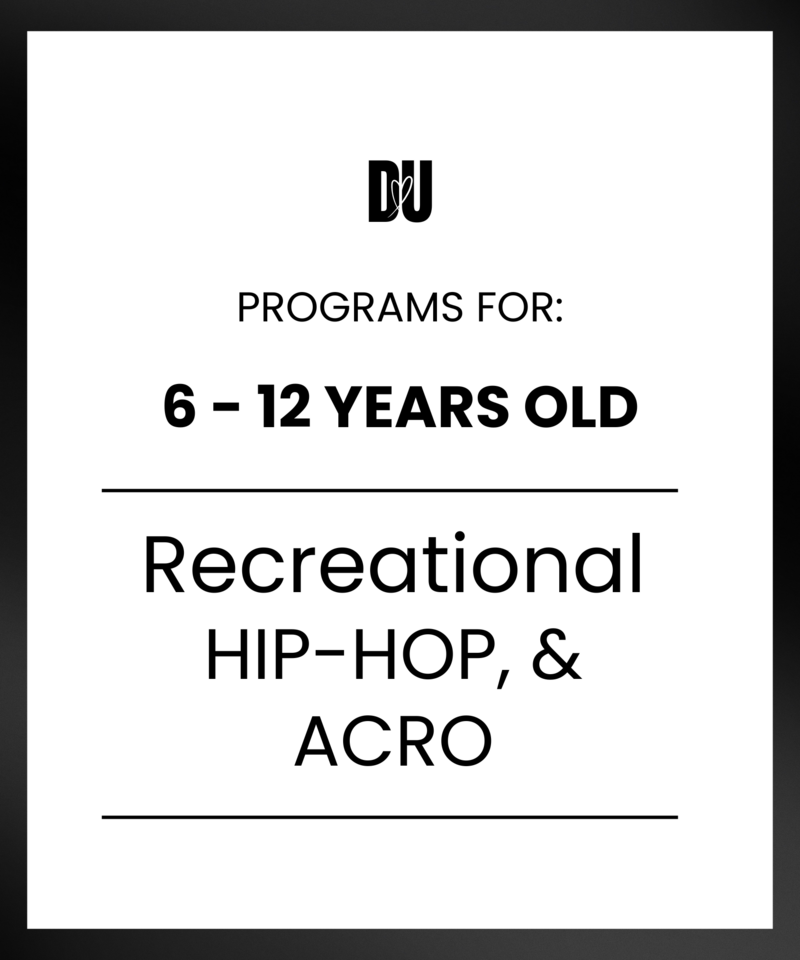 DU

PROGRAMS FOR:

6 - 12 YEARS OLD

Recreational
HIP-HOP, &
ACRO